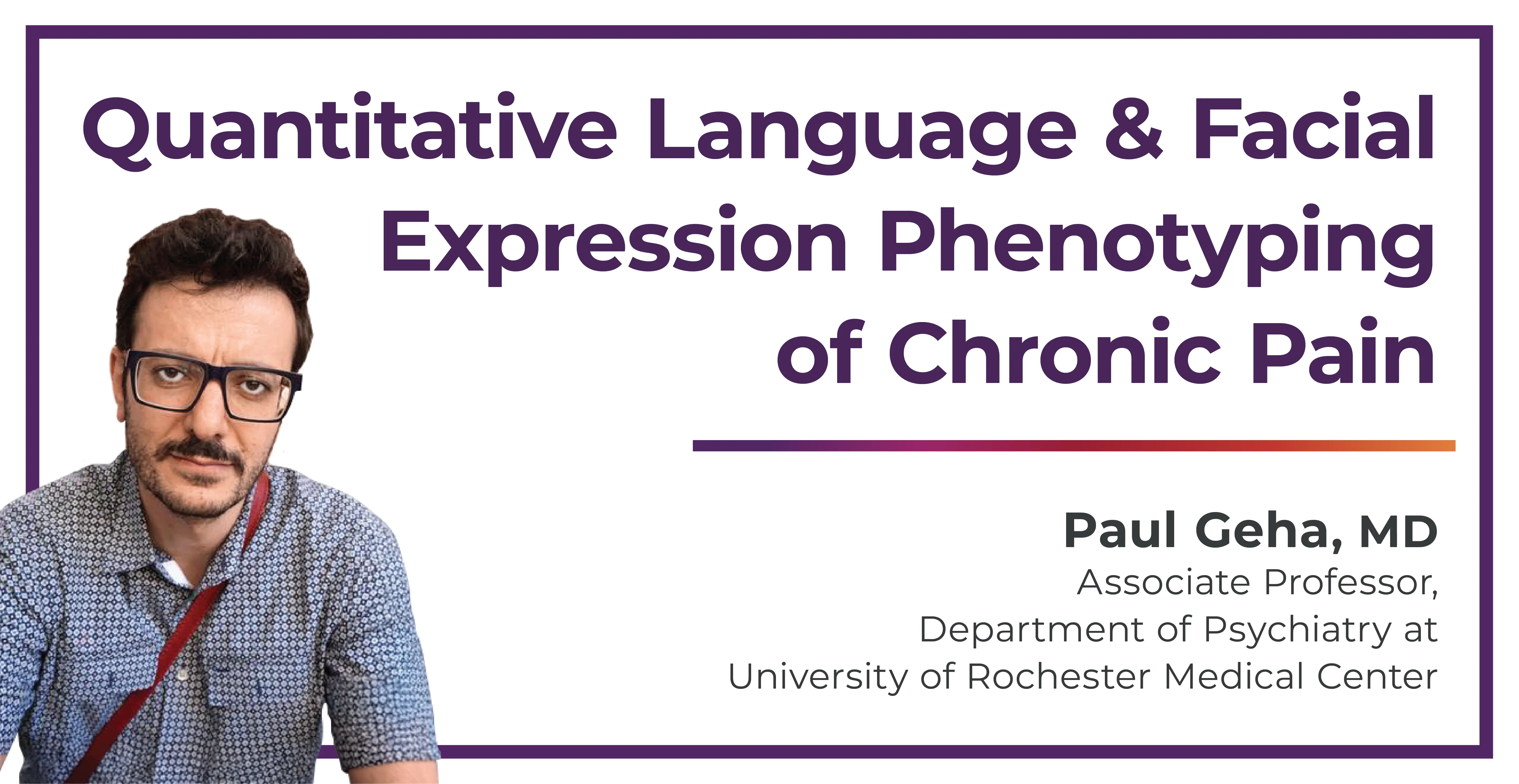 Quantitative Language & Facial Expression Phenotyping of Chronic Pain

Paul Geha, MD
Associate Professor, Department of Psychiatry at University of Rochester Medical Center